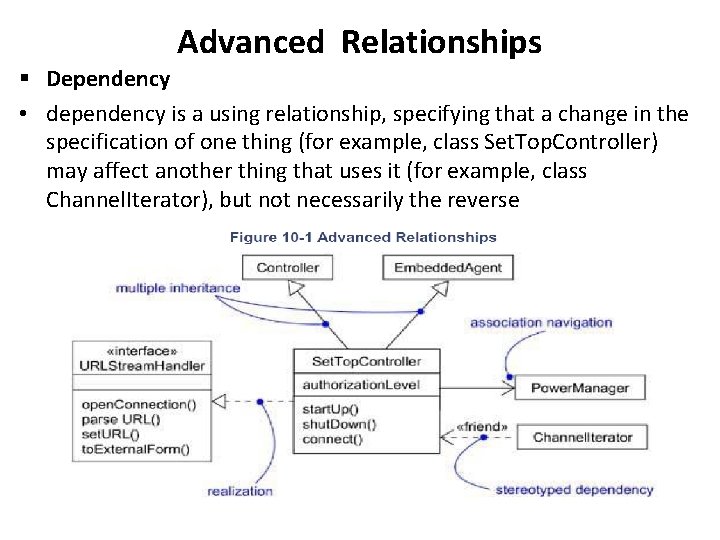 Advanced Relationships

▪ Dependency

• dependency is a using relationship, specifying that a change in the specification of one thing (for example, class SetTopController) may affect another thing that uses it (for example, class ChannelIterator), but not necessarily the reverse

Figure 10-1 Advanced Relationships

Controller

EmbeddedAgent

multiple inheritance

association navigation

«interface»
URLStreamHandler

openConnection()
parse URL()
setURL()
toExternalForm()

SetTopController

authorizationLevel

startUp()
shutDown()
connect()

PowerManager

«friend»

ChannelIterator

realization

stereotyped dependency